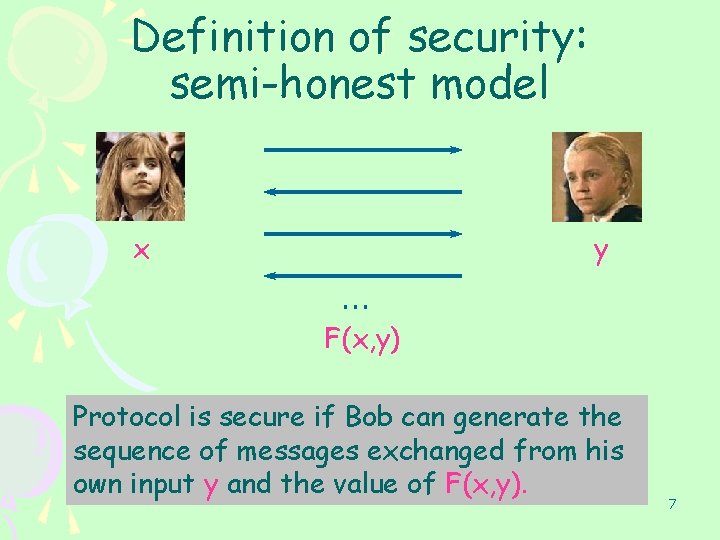 Definition of security: semi-honest model

x

y

...

F(x,y)

Protocol is secure if Bob can generate the sequence of messages exchanged from his own input y and the value of F(x,y).

7